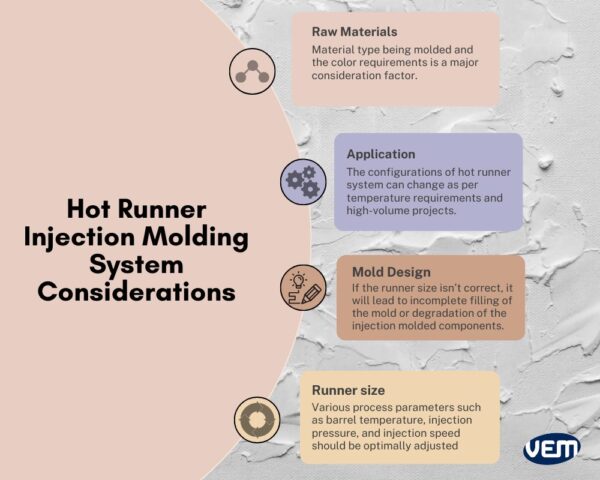 Hot Runner Injection Molding System Considerations

Raw Materials
Material type being molded and the color requirements is a major consideration factor.

Application
The configurations of hot runner system can change as per temperature requirements and high-volume projects.

Mold Design
If the runner size isn't correct, it will lead to incomplete filling of the mold or degradation of the injection molded components.

Runner size
Various process parameters such as barrel temperature, injection pressure, and injection speed should be optimally adjusted

VEM